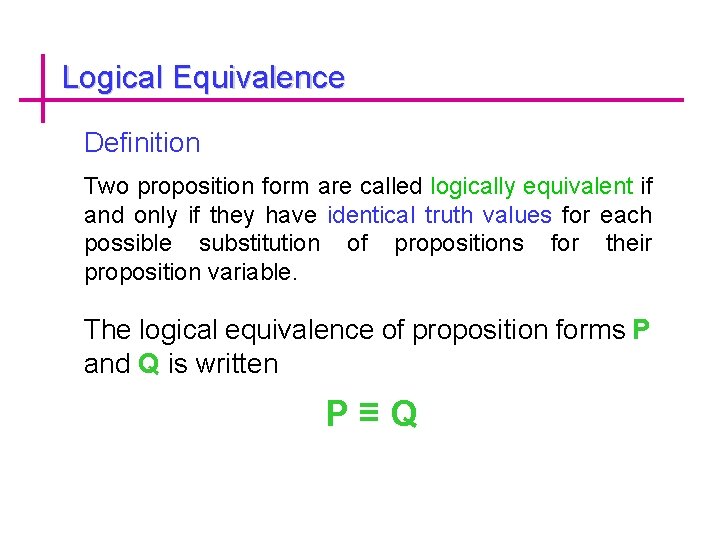 Logical Equivalence

Definition

Two proposition form are called logically equivalent if and only if they have identical truth values for each possible substitution of propositions for their proposition variable.

The logical equivalence of proposition forms P and Q is written

$P \equiv Q$